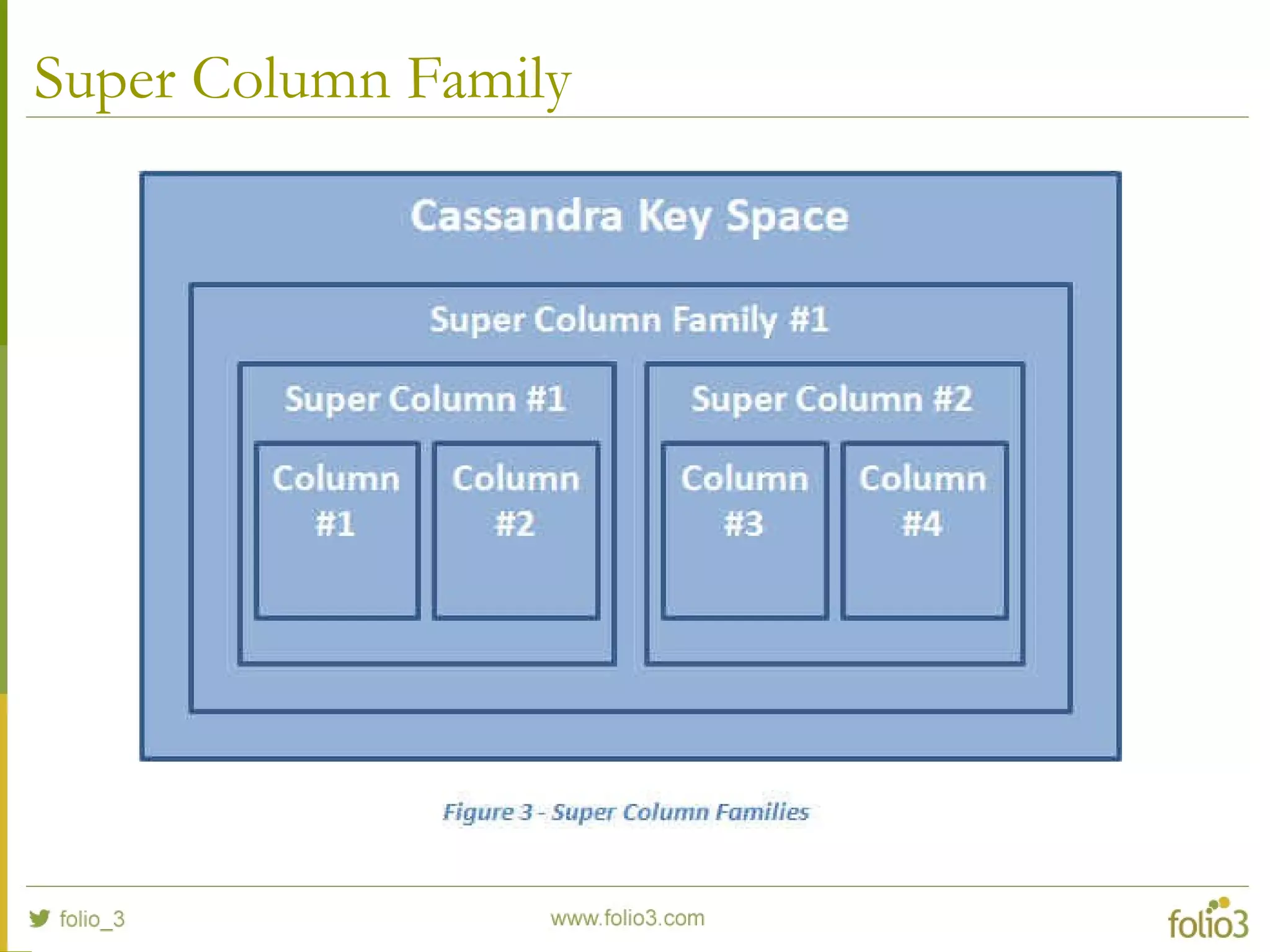 Super Column Family

Cassandra Key Space

Super Column Family #1

Super Column #1

Column #1

Column #2

Super Column #2

Column #3

Column #4

Figure 3 - Super Column Families

folio_3

www.folio3.com

folio3